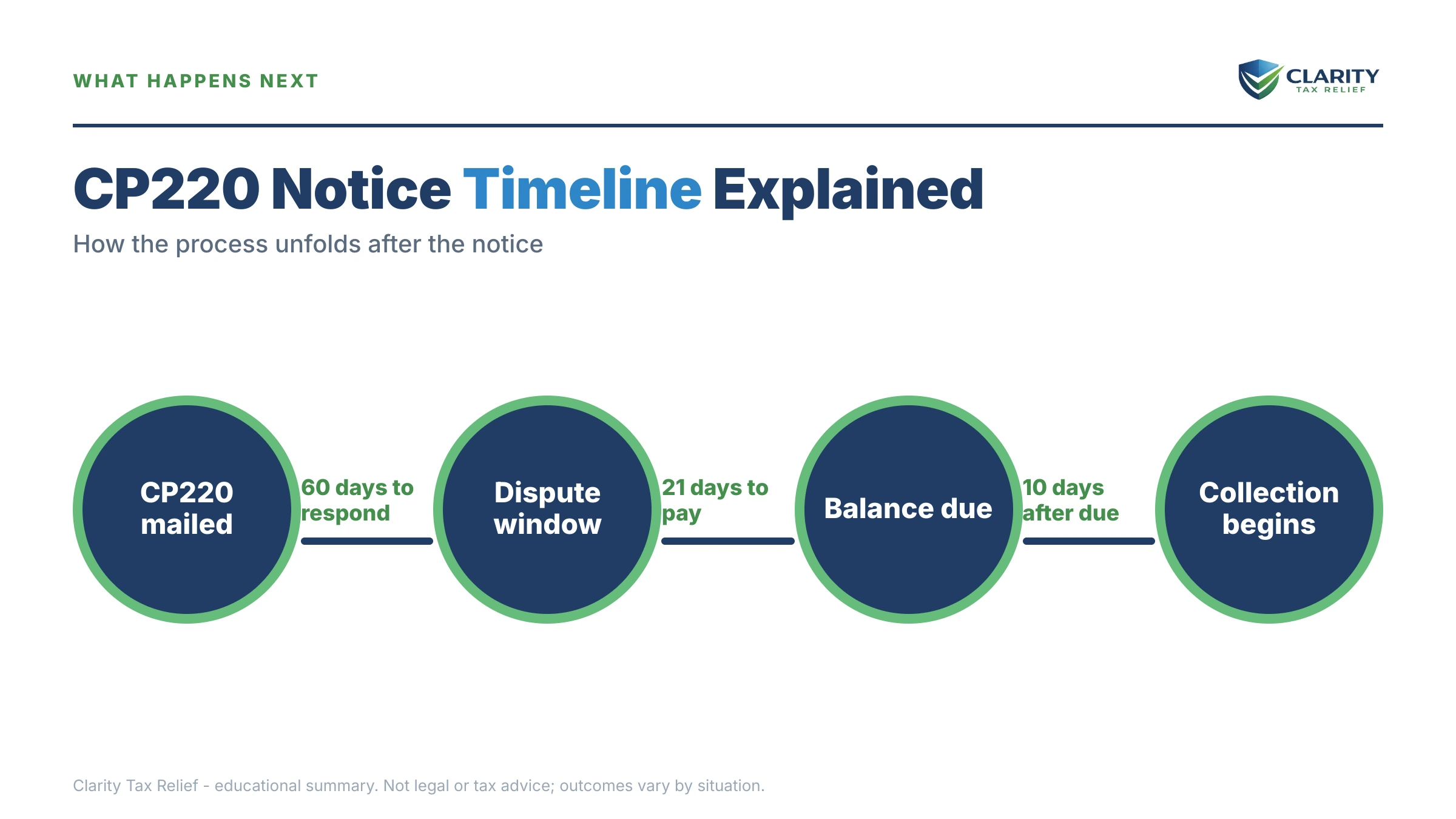 WHAT HAPPENS NEXT

CLARITY
TAX RELIEF

CP220 Notice Timeline Explained

How the process unfolds after the notice

CP220 mailed

60 days to respond

Dispute window

21 days to pay

Balance due

10 days after due

Collection begins

Clarity Tax Relief - educational summary. Not legal or tax advice; outcomes vary by situation.